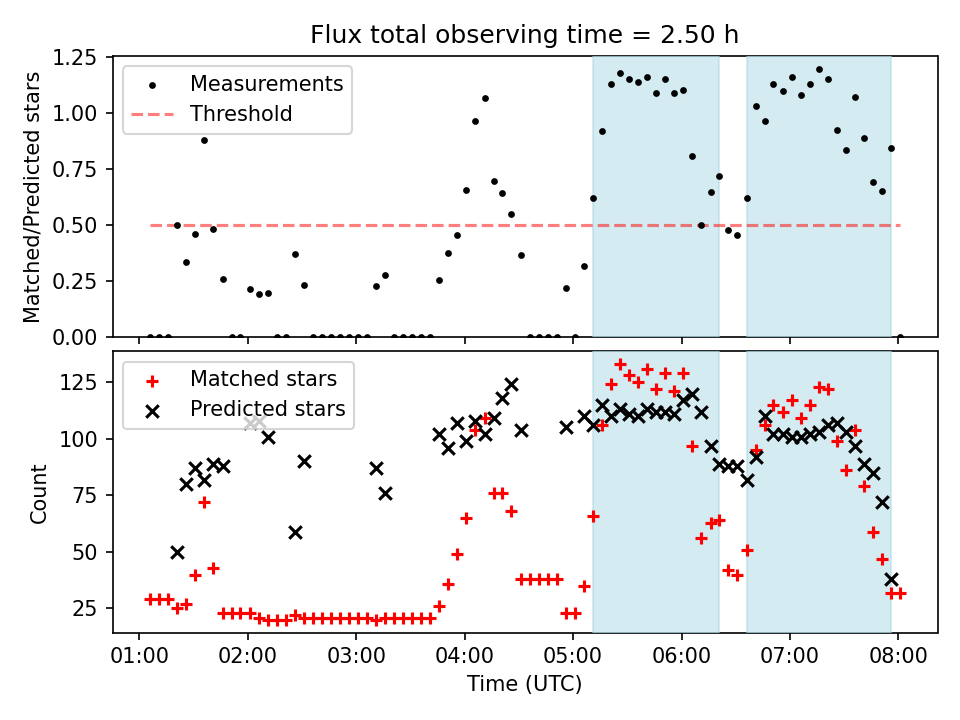 Flux total observing time = 2.50 h

Measurements
Threshold

Matched/Predicted stars

1.25
1.00
0.75
0.50
0.25
0.00

Matched stars
Predicted stars

Count

125
100
75
50
25

01:00 02:00 03:00 04:00 05:00 06:00 07:00 08:00

Time (UTC)